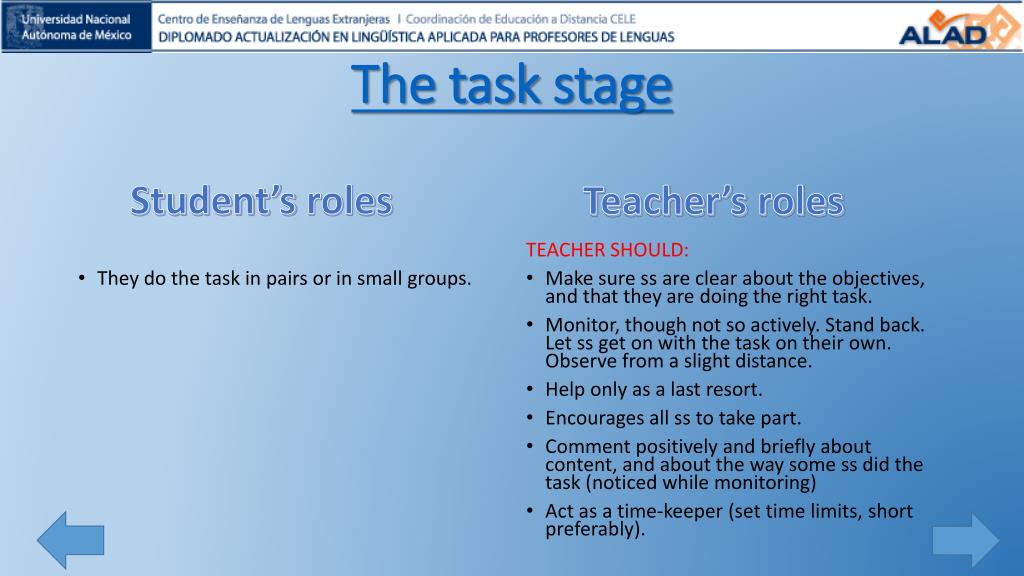 Universidad Nacional Autónoma de México

Centro de Enseñanza de Lenguas Extranjeras | Coordinación de Educación a Distancia CELE
DIPLOMADO ACTUALIZACIÓN EN LINGÜÍSTICA APLICADA PARA PROFESORES DE LENGUAS

ALAD

The task stage

Student's roles

• They do the task in pairs or in small groups.

Teacher's roles

TEACHER SHOULD:

• Make sure ss are clear about the objectives, and that they are doing the right task.
• Monitor, though not so actively. Stand back. Let ss get on with the task on their own. Observe from a slight distance.
• Help only as a last resort.
• Encourages all ss to take part.
• Comment positively and briefly about content, and about the way some ss did the task (noticed while monitoring)
• Act as a time-keeper (set time limits, short preferably).